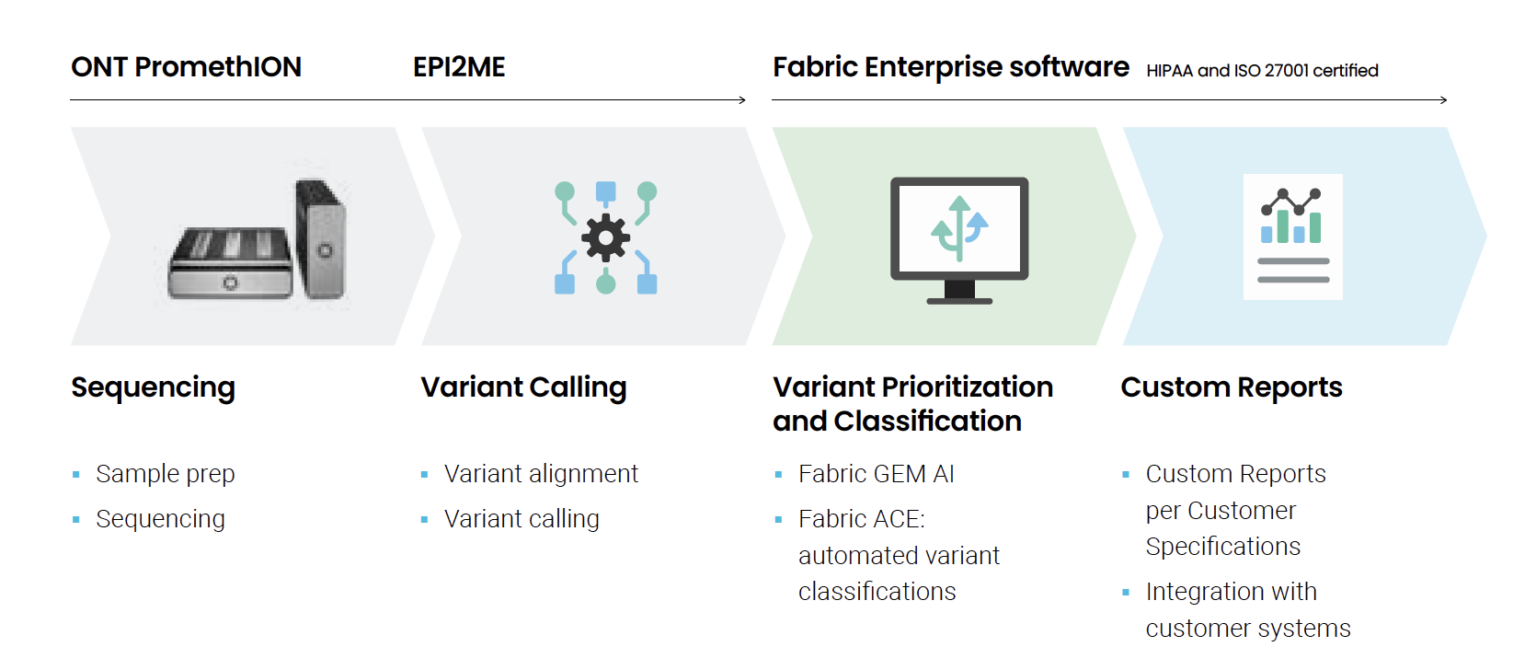 ONT PromethION

EPI2ME

Fabric Enterprise software HIPAA and ISO 27001 certified

Sequencing

- Sample prep
- Sequencing

Variant Calling

- Variant alignment
- Variant calling

Variant Prioritization and Classification

- Fabric GEM AI
- Fabric ACE: automated variant classifications

Custom Reports

- Custom Reports per Customer Specifications
- Integration with customer systems